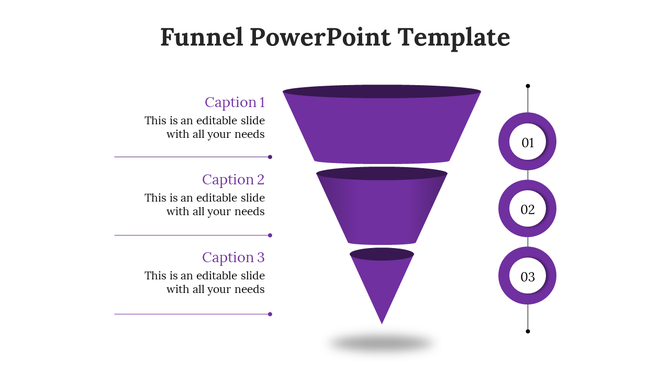 Funnel PowerPoint Template

Caption 1
This is an editable slide with all your needs

Caption 2
This is an editable slide with all your needs

Caption 3
This is an editable slide with all your needs

01

02

03